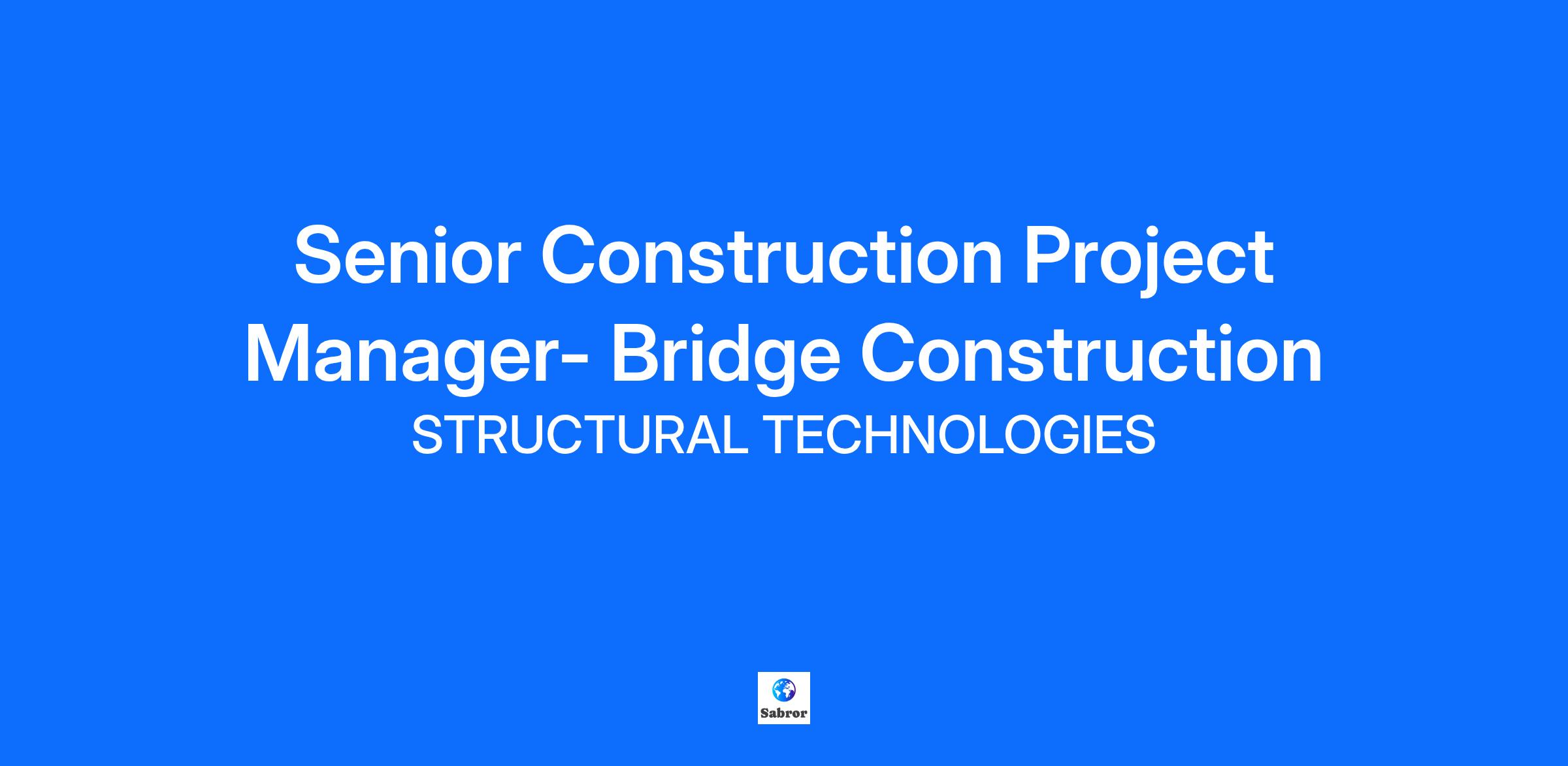 Senior Construction Project Manager- Bridge Construction

STRUCTURAL TECHNOLOGIES

Sabror